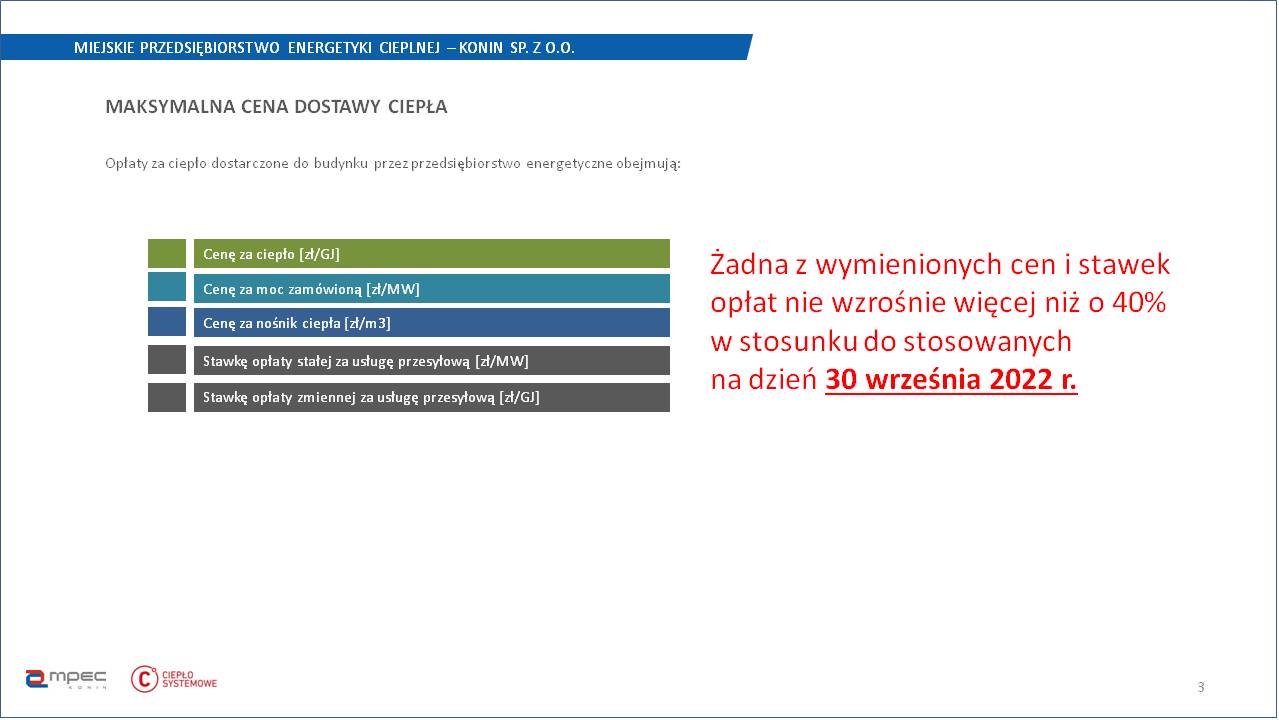 MIEJSKIE PRZEDSIĘBIORSTWO ENERGETYKI CIEPLNEJ – KONIN SP. Z O.O.

MAKSYMALNA CENA DOSTAWY CIEPŁA

Opłaty za ciepło dostarczone do budynku przez przedsiębiorstwo energetyczne obejmują:

Cenę za ciepło [zł/GJ]

Cenę za moc zamówioną [zł/MW]

Cenę za nośnik ciepła [zł/m3]

Stawkę opłaty stałej za usługę przesyłową [zł/MW]

Stawkę opłaty zmiennej za usługę przesyłową [zł/GJ]

Żadna z wymienionych cen i stawek opłat nie wzrośnie więcej niż o 40% w stosunku do stosowanych na dzień 30 września 2022 r.

mpec KONIN

CIEPŁO SYSTEMOWE

3